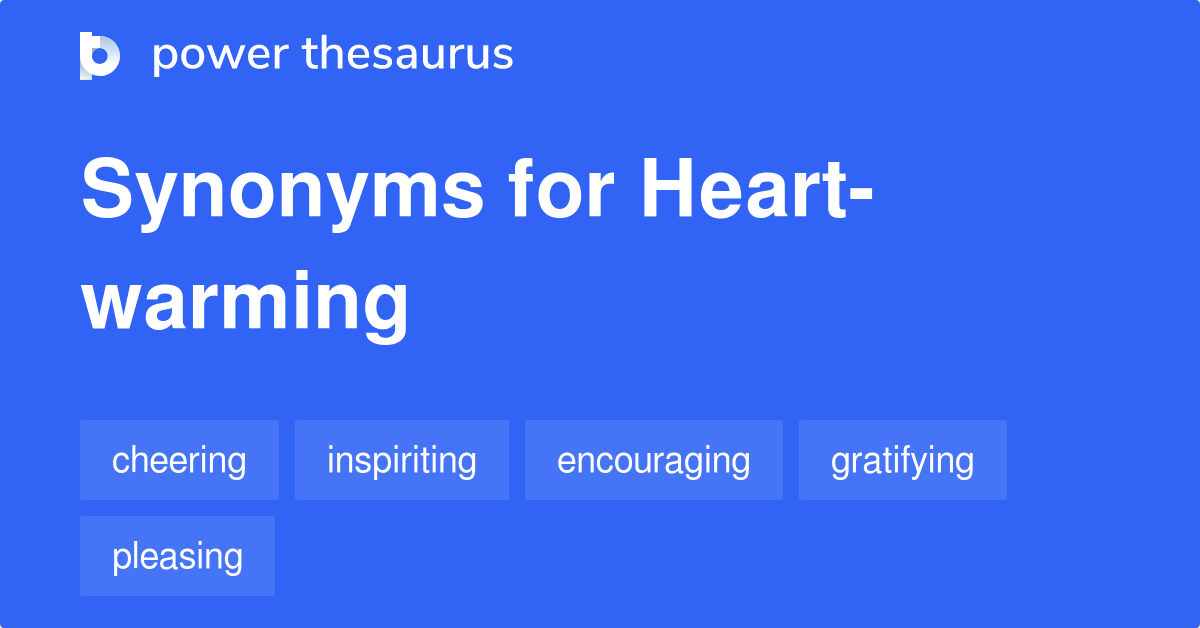 power thesaurus

Synonyms for Heart-warming

cheering inspiriting encouraging gratifying pleasing